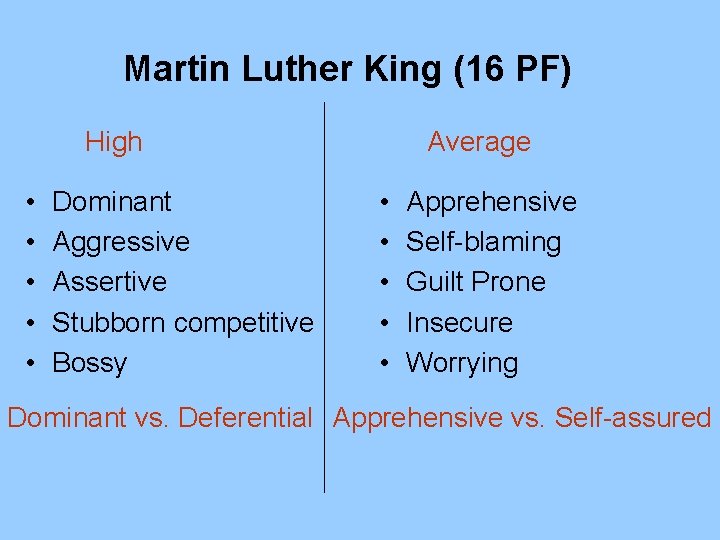 Martin Luther King (16 PF)

High

• Dominant
• Aggressive
• Assertive
• Stubborn competitive
• Bossy

Dominant vs. Deferential

Average

• Apprehensive
• Self-blaming
• Guilt Prone
• Insecure
• Worrying

Apprehensive vs. Self-assured